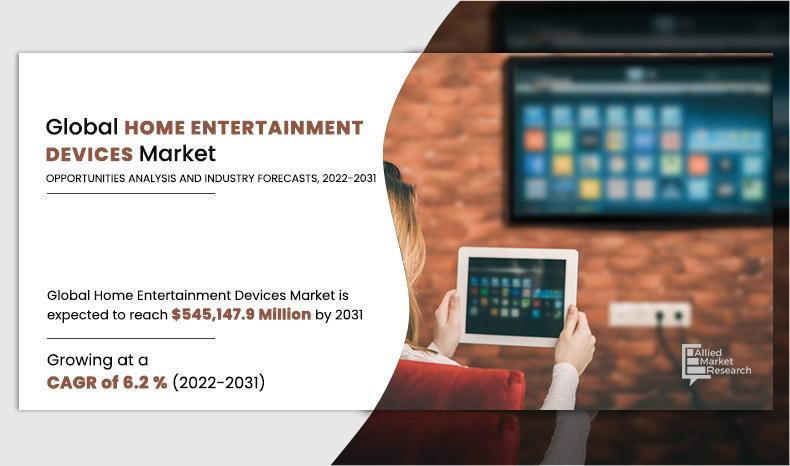 Global HOME ENTERTAINMENT DEVICES Market

OPPORTUNITIES ANALYSIS AND INDUSTRY FORECASTS, 2022-2031

Global Home Entertainment Devices Market is expected to reach $545,147.9 Million by 2031

Growing at a CAGR of 6.2 % (2022-2031)

Allied Market Research